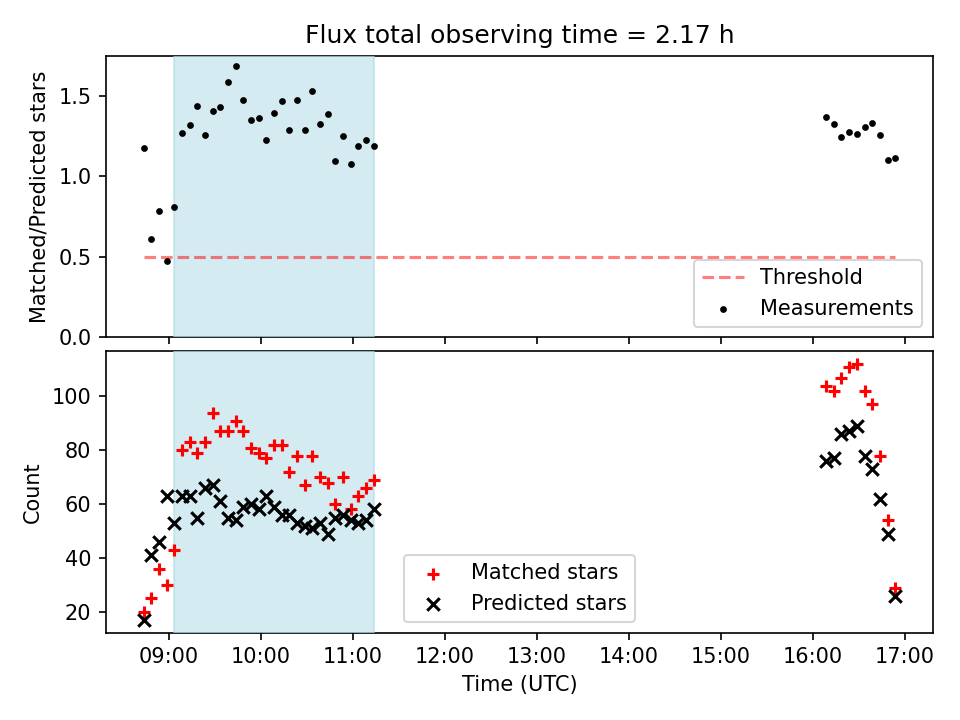 Flux total observing time = 2.17 h

Matched/Predicted stars

1.5
1.0
0.5
0.0

Threshold
Measurements

Count

100
80
60
40
20

Matched stars
Predicted stars

09:00 10:00 11:00 12:00 13:00 14:00 15:00 16:00 17:00

Time (UTC)